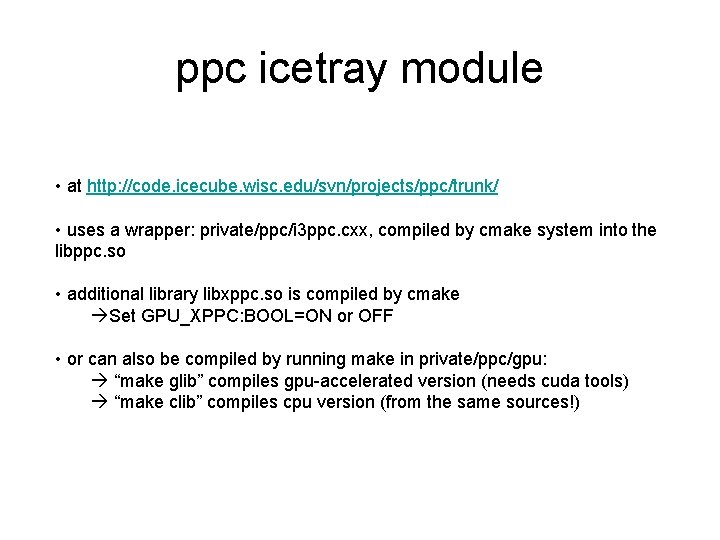 ppc icetray module

• at http://code.icecube.wisc.edu/svn/projects/ppc/trunk/

• uses a wrapper: private/ppc/i3ppc.cxx, compiled by cmake system into the libppc.so

• additional library libxppc.so is compiled by cmake
→Set GPU_XPPC:BOOL=ON or OFF

• or can also be compiled by running make in private/ppc/gpu:
→ “make glib” compiles gpu-accelerated version (needs cuda tools)
→ “make clib” compiles cpu version (from the same sources!)